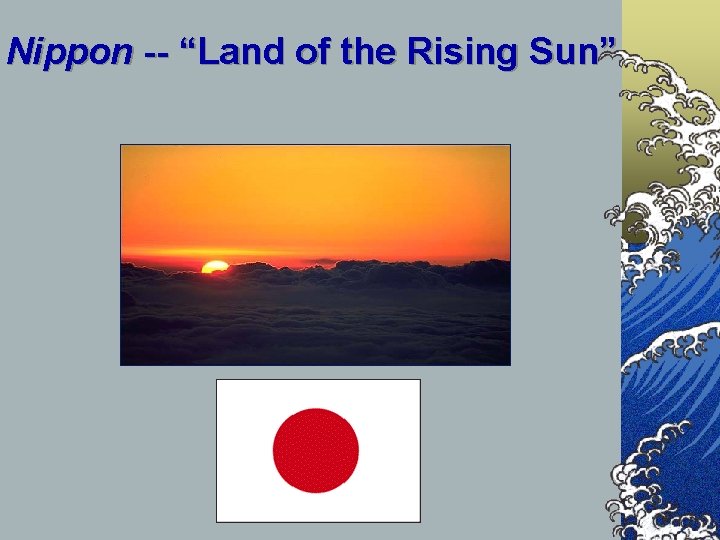 Nippon -- “Land of the Rising Sun”